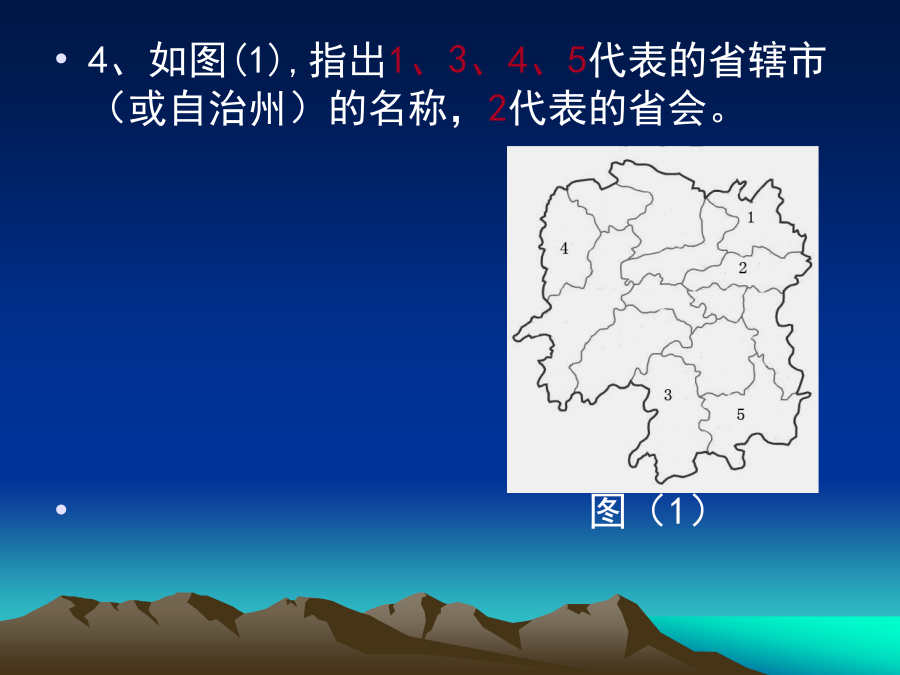 • 4、如图(1),指出1、3、4、5代表的省辖市（或自治州）的名称，2代表的省会。

1
4
2
3
5

• 图（1）